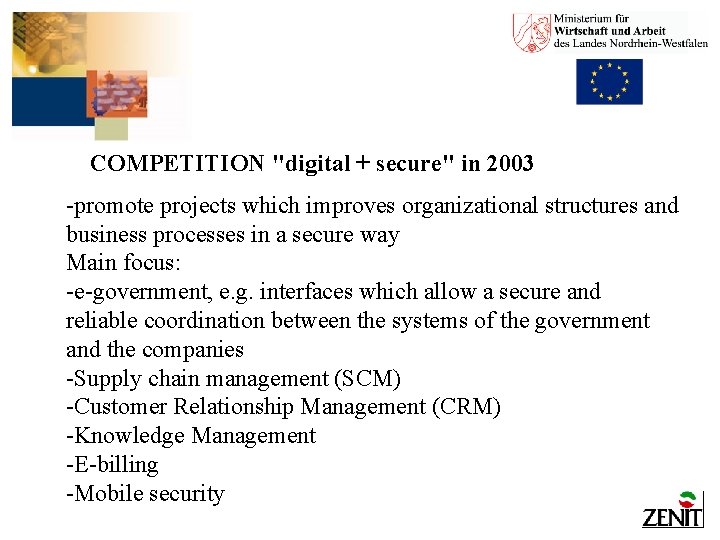 Ministerium für
Wirtschaft und Arbeit
des Landes Nordrhein-Westfalen

COMPETITION "digital + secure" in 2003

-promote projects which improves organizational structures and business processes in a secure way
Main focus:
-e-government, e.g. interfaces which allow a secure and reliable coordination between the systems of the government and the companies
-Supply chain management (SCM)
-Customer Relationship Management (CRM)
-Knowledge Management
-E-billing
-Mobile security

ZENIT